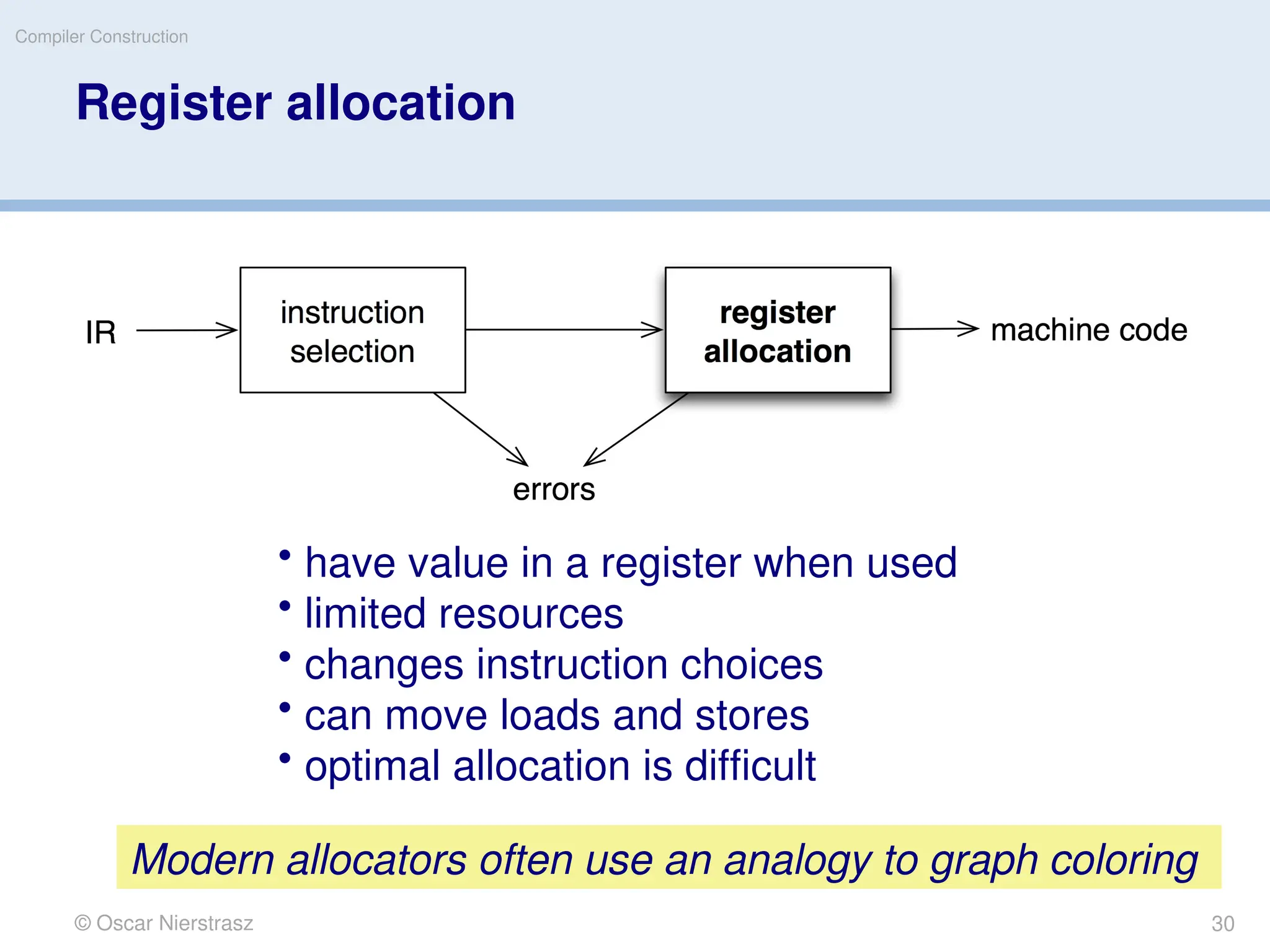 Compiler Construction

Register allocation

IR

instruction selection

register allocation

machine code

errors

• have value in a register when used
• limited resources
• changes instruction choices
• can move loads and stores
• optimal allocation is difficult

Modern allocators often use an analogy to graph coloring

© Oscar Nierstrasz

30